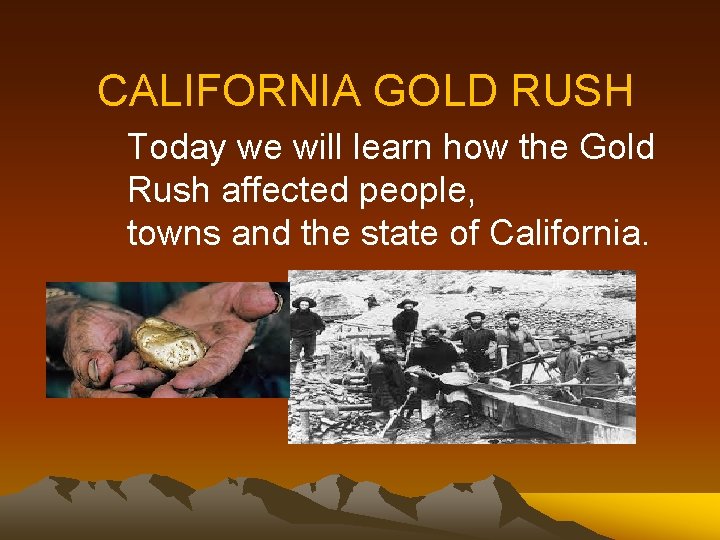 CALIFORNIA GOLD RUSH

Today we will learn how the Gold Rush affected people, towns and the state of California.